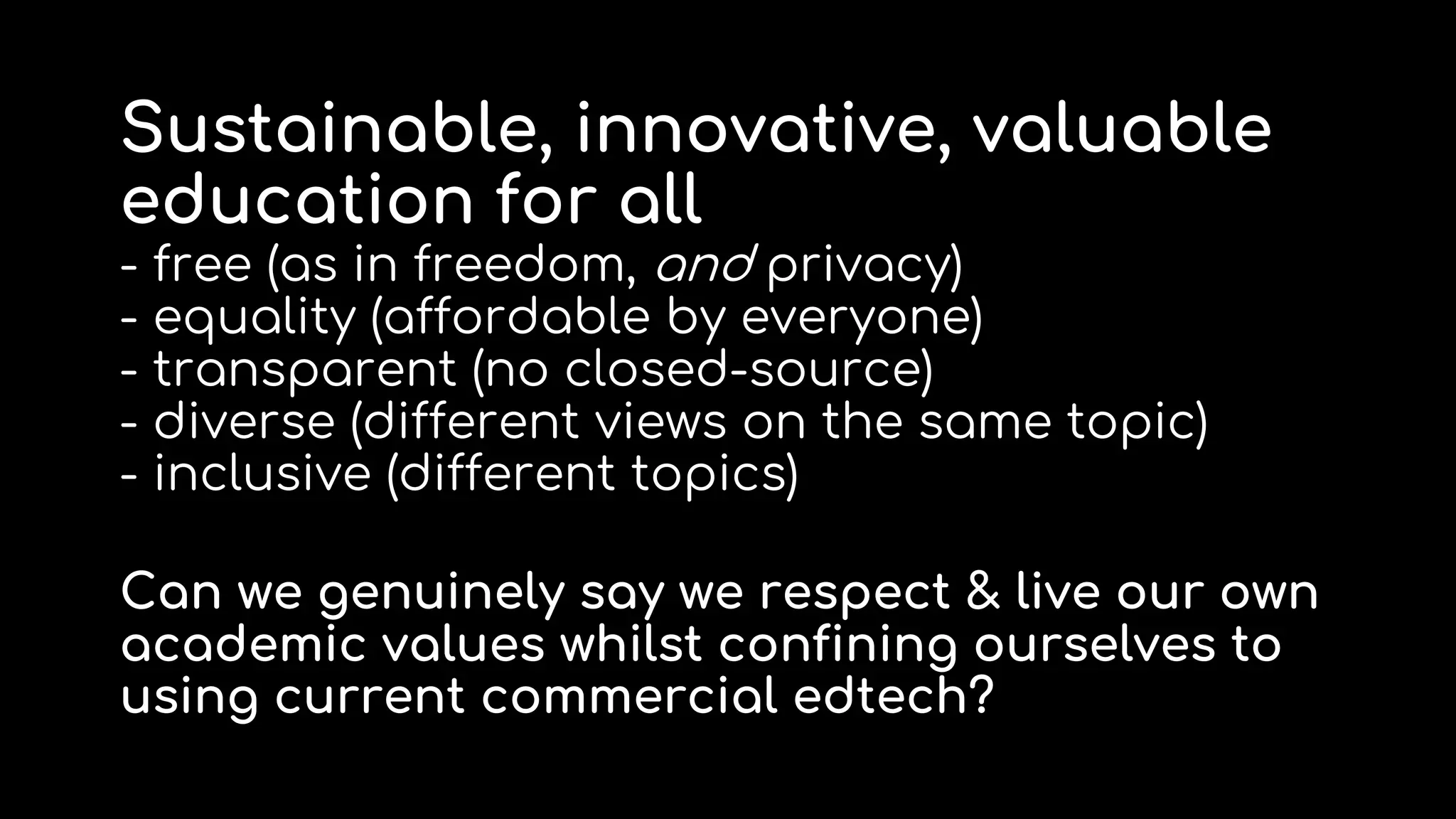 Sustainable, innovative, valuable education for all

- free (as in freedom, and privacy)
- equality (affordable by everyone)
- transparent (no closed-source)
- diverse (different views on the same topic)
- inclusive (different topics)

Can we genuinely say we respect & live our own academic values whilst confining ourselves to using current commercial edtech?